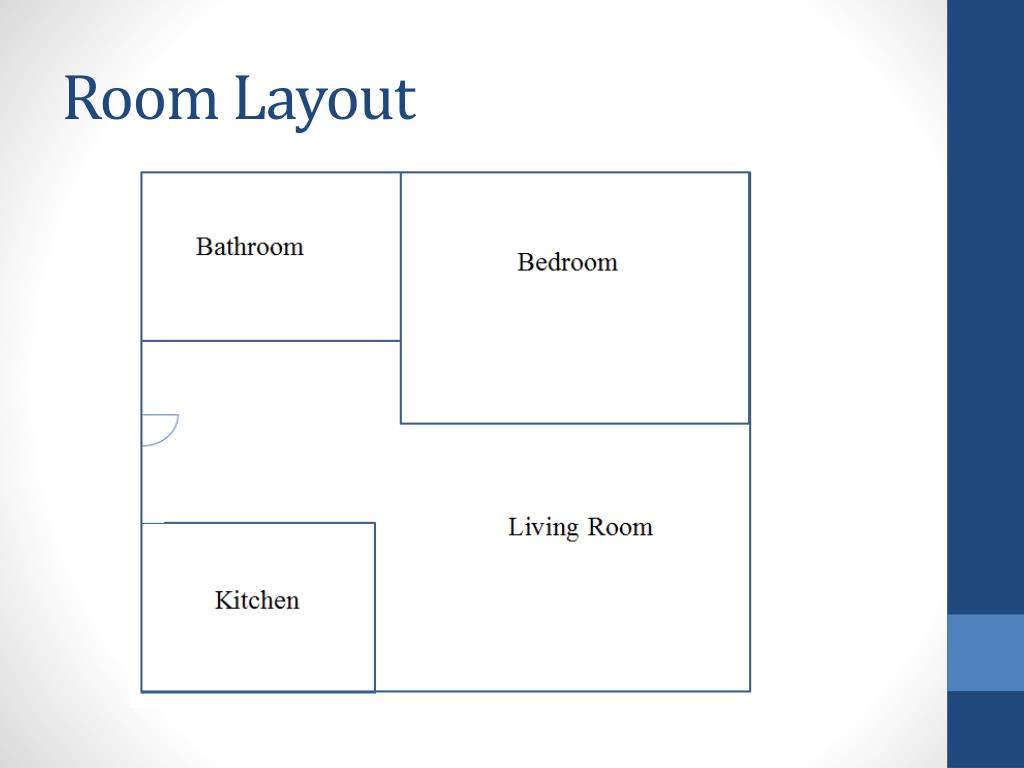 Room Layout

Bathroom

Bedroom

Living Room

Kitchen